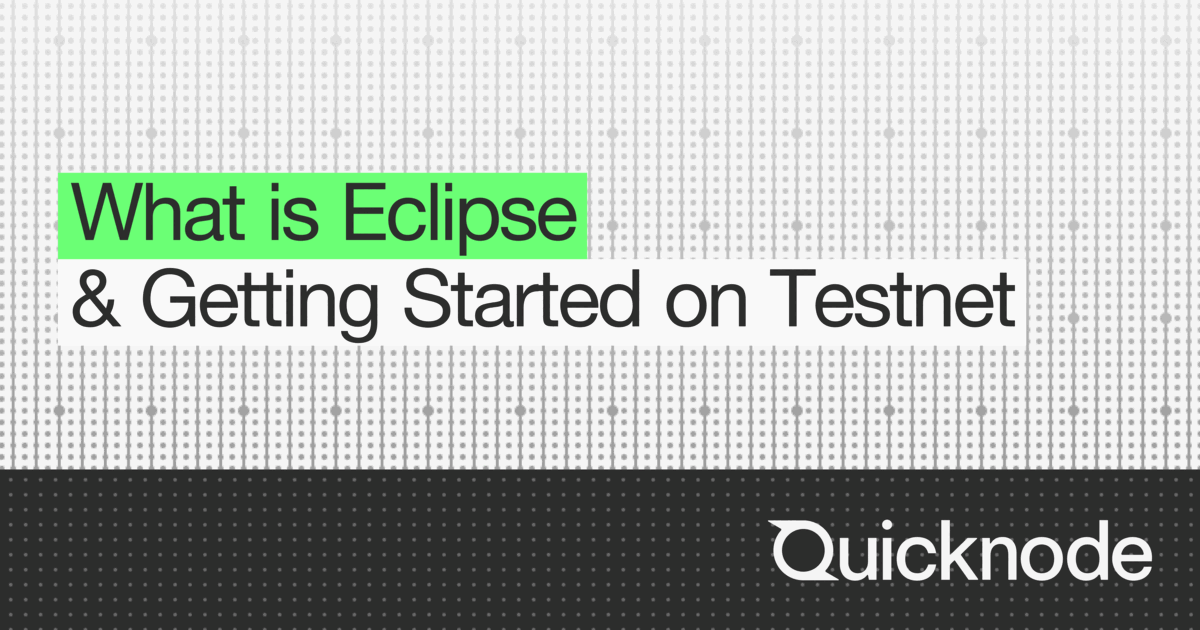 What is Eclipse
& Getting Started on Testnet

Quicknode